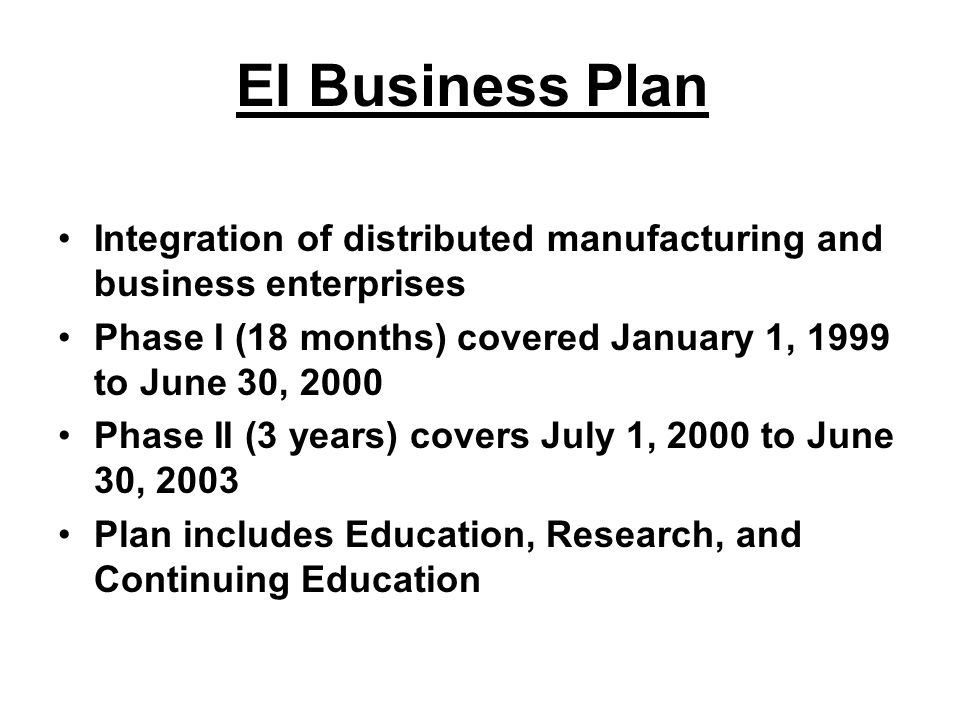 EI Business Plan

• Integration of distributed manufacturing and business enterprises
• Phase I (18 months) covered January 1, 1999 to June 30, 2000
• Phase II (3 years) covers July 1, 2000 to June 30, 2003
• Plan includes Education, Research, and Continuing Education